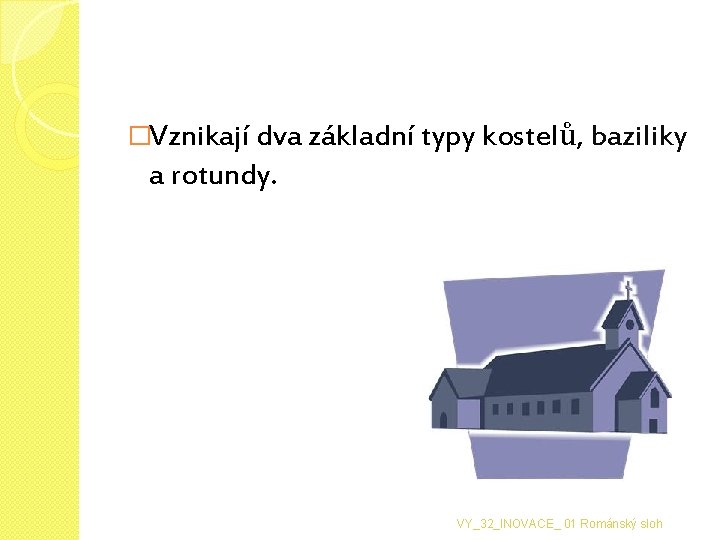 □Vznikají dva základní typy kostelů, baziliky a rotundy.

VY_32_INOVACE_ 01 Románský sloh